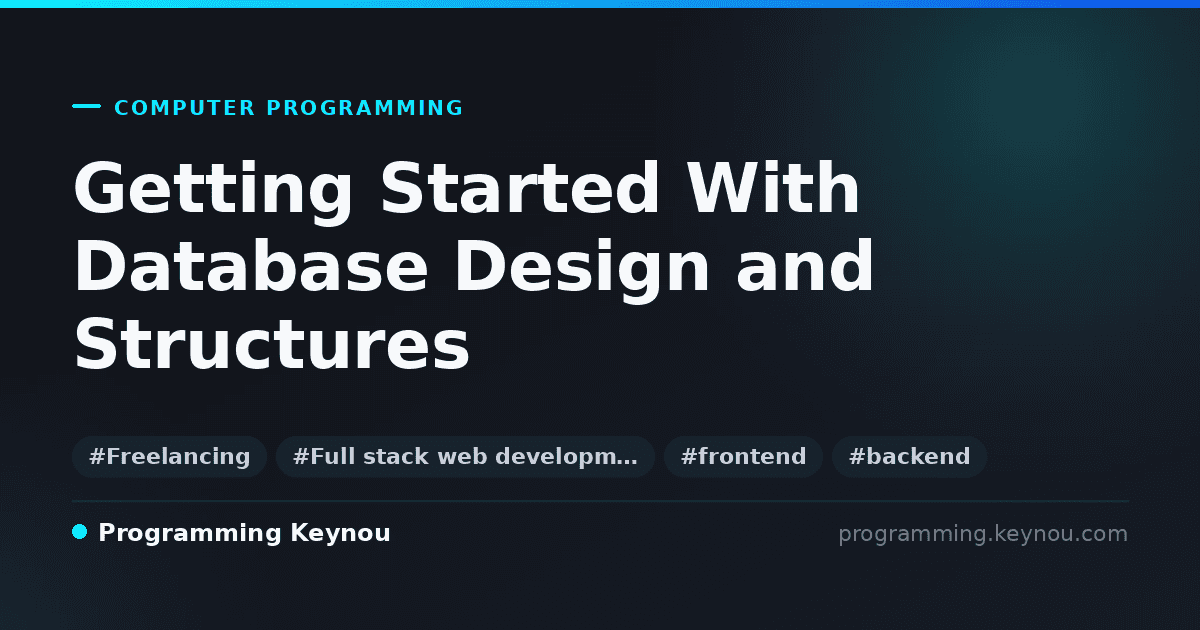 COMPUTER PROGRAMMING

Getting Started With Database Design and Structures

#Freelancing #Full stack web developm… #frontend #backend

Programming Keynou

programming.keynou.com